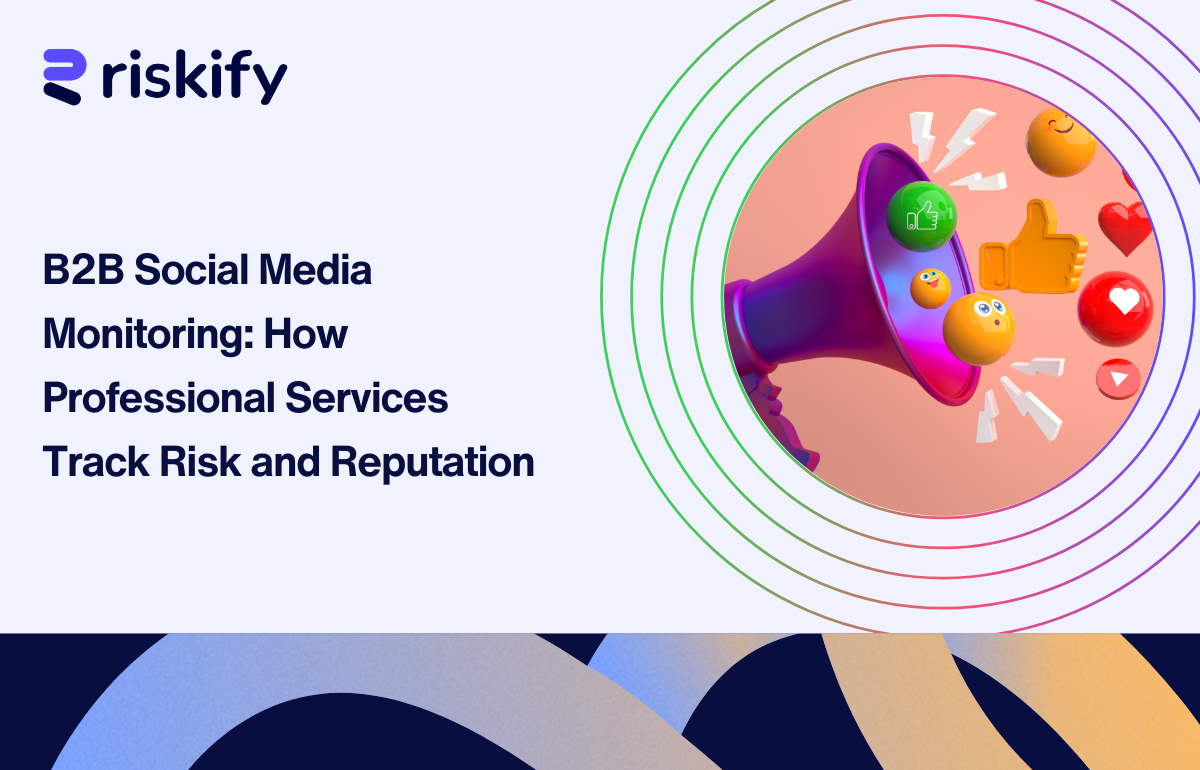 riskify

B2B Social Media Monitoring: How Professional Services Track Risk and Reputation